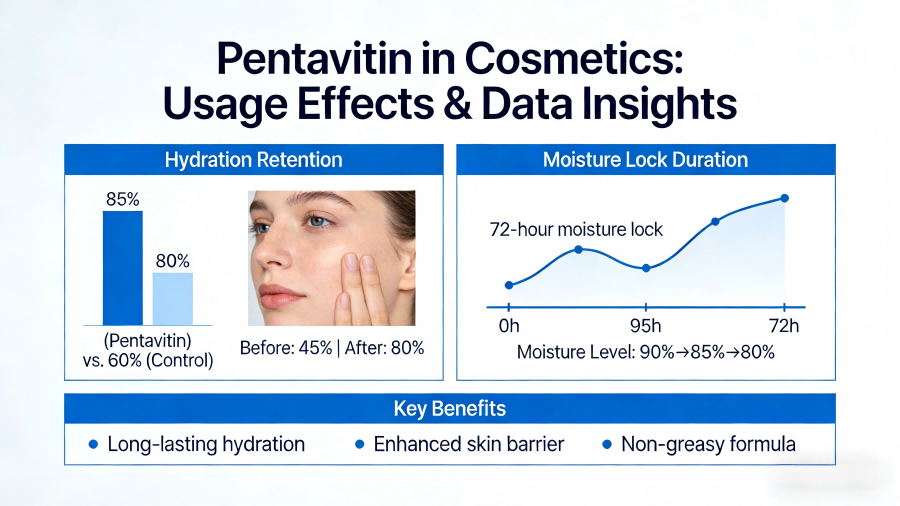 Pentavitin in Cosmetics: Usage Effects & Data Insights

Hydration Retention

85%

80%

(Pentavitin) vs. 60% (Control)

Before: 45% | After: 80%

Moisture Lock Duration

72-hour moisture lock

0h

95h

72h

Moisture Level: 90%→85%→80%

Key Benefits

• Long-lasting hydration • Enhanced skin barrier • Non-greasy formula